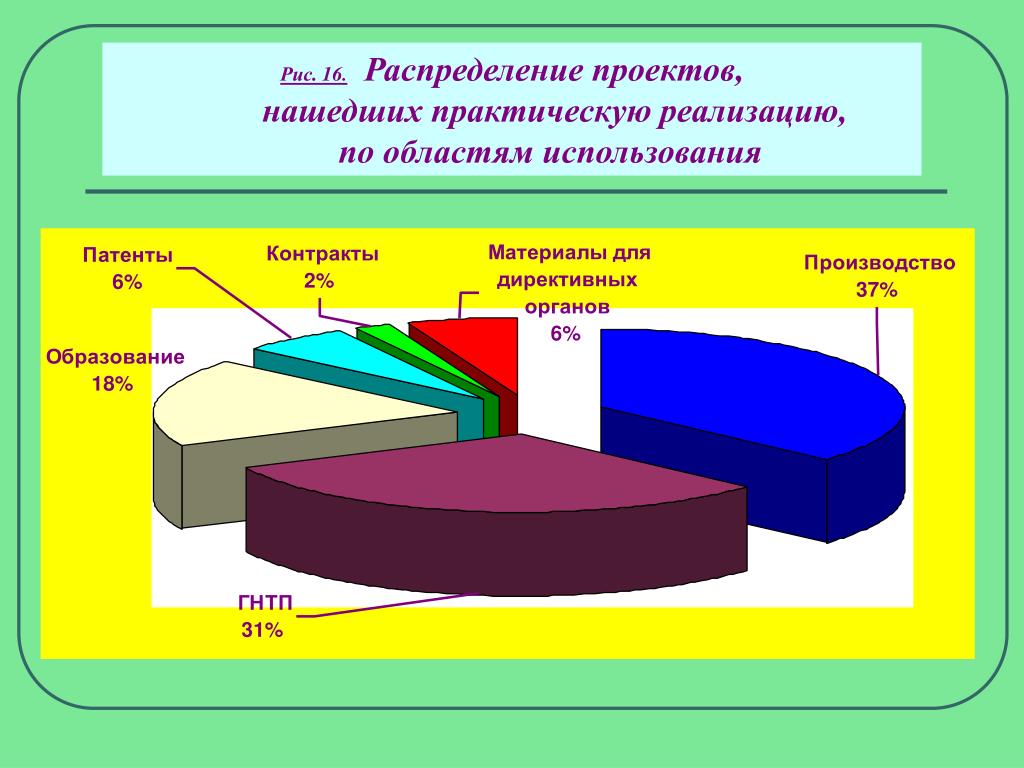 Рис. 16. Распределение проектов, нашедших практическую реализацию, по областям использования

Патенты
6%

Контракты
2%

Материалы для директивных органов
6%

Производство
37%

Образование
18%

ГНТП
31%